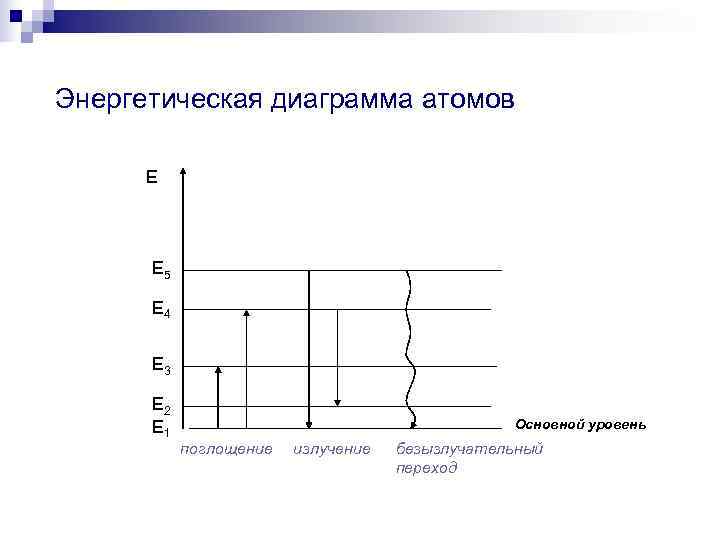 Энергетическая диаграмма атомов

E

$E_5$

$E_4$

$E_3$

$E_2$

$E_1$

Основной уровень

поглощение

излучение

безызлучательный переход